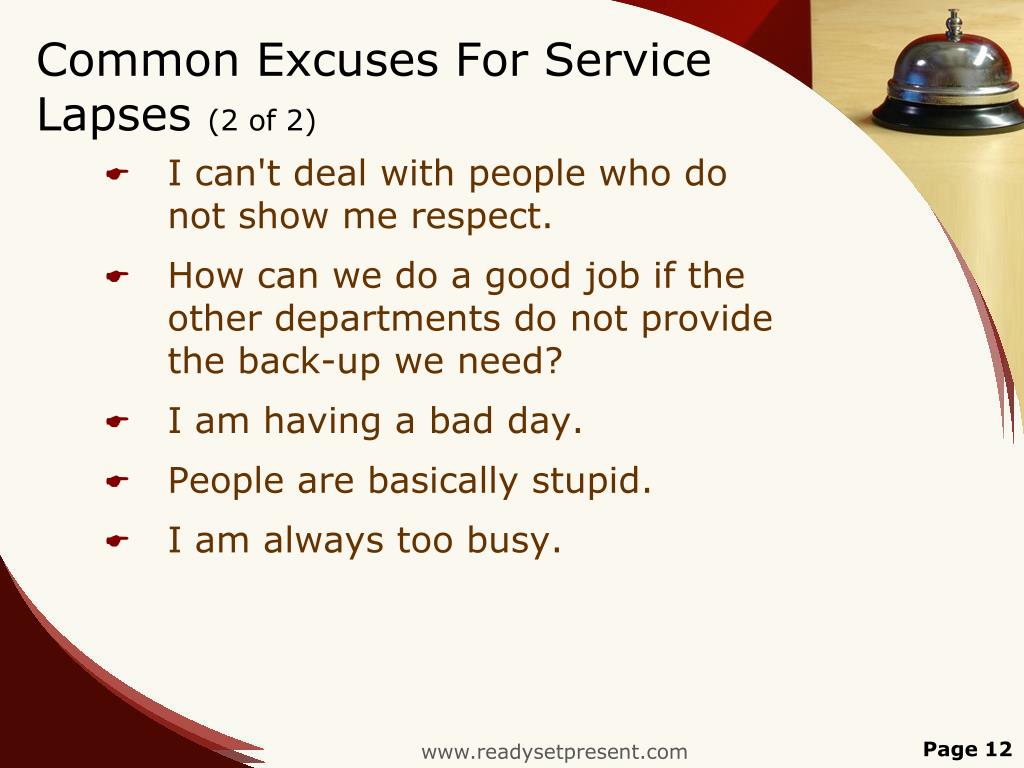 Common Excuses For Service Lapses (2 of 2)

- I can't deal with people who do not show me respect.
- How can we do a good job if the other departments do not provide the back-up we need?
- I am having a bad day.
- People are basically stupid.
- I am always too busy.

www.readysetpresent.com

Page 12